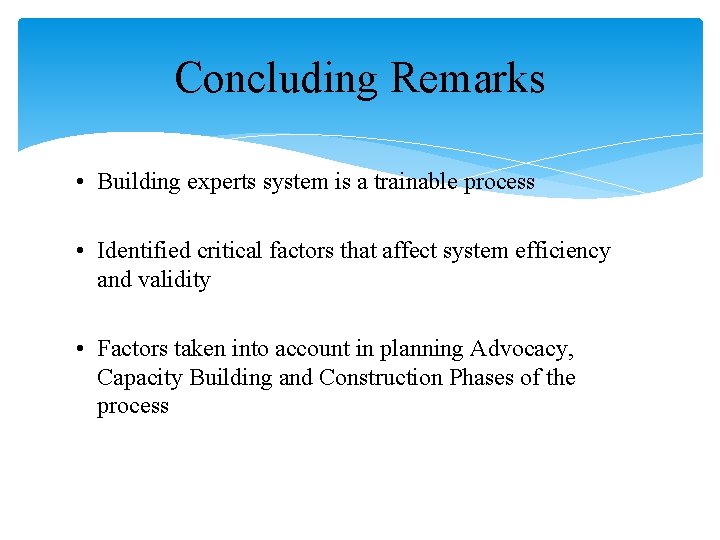 Concluding Remarks

• Building experts system is a trainable process

• Identified critical factors that affect system efficiency and validity

• Factors taken into account in planning Advocacy, Capacity Building and Construction Phases of the process